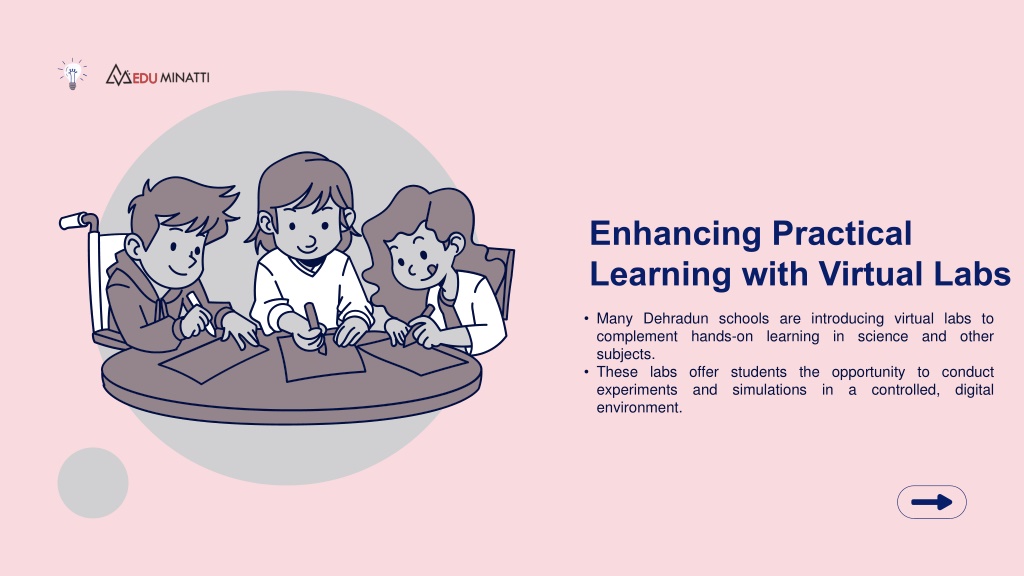 EDU MINATTI

Enhancing Practical Learning with Virtual Labs

• Many Dehradun schools are introducing virtual labs to complement hands-on learning in science and other subjects.
• These labs offer students the opportunity to conduct experiments and simulations in a controlled, digital environment.